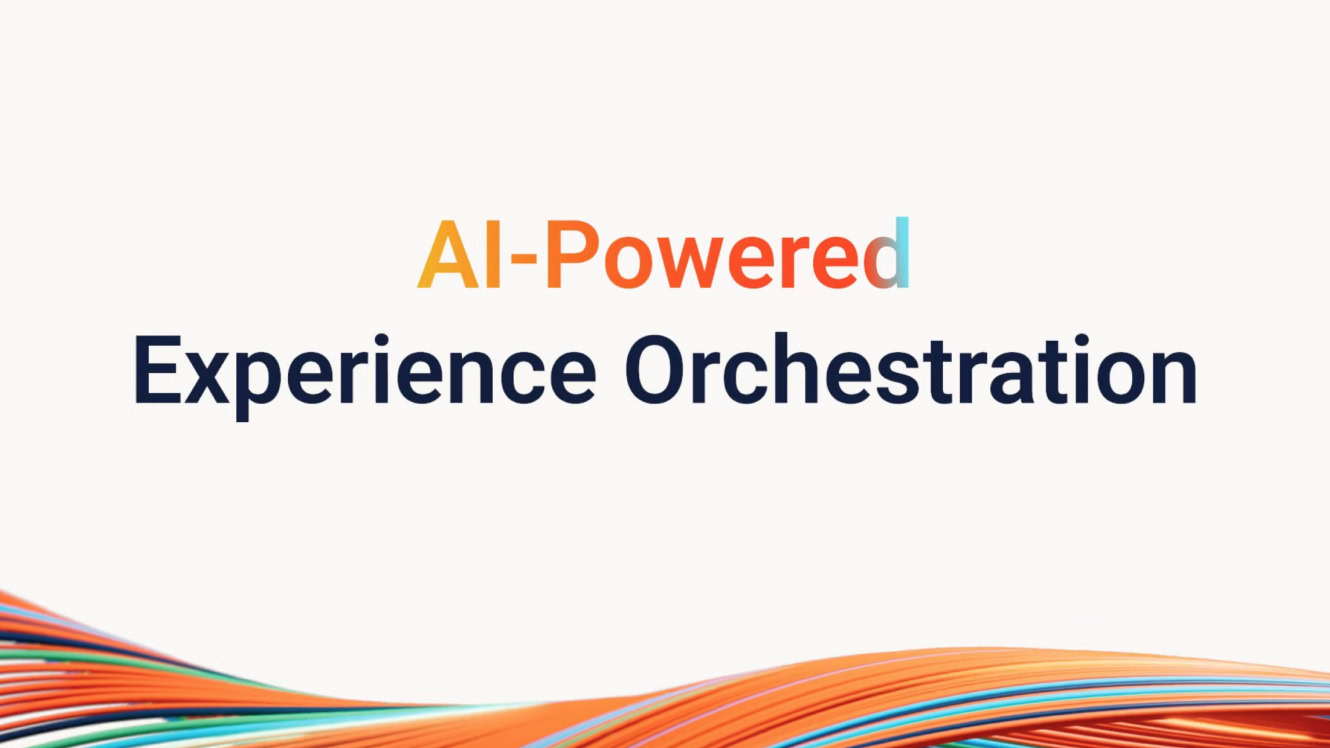 AI-Powered
Experience Orchestration